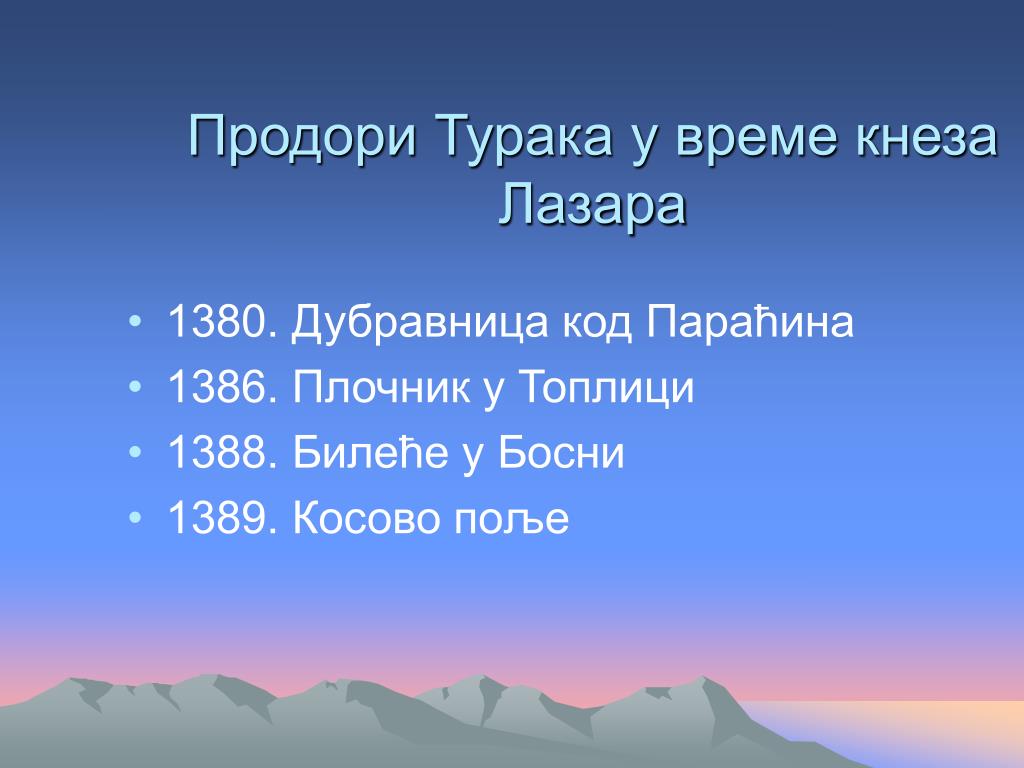 Продори Турака у време кнеза Лазара

• 1380. Дубравница код Параћина
• 1386. Плочник у Топлици
• 1388. Билеће у Босни
• 1389. Косово поље